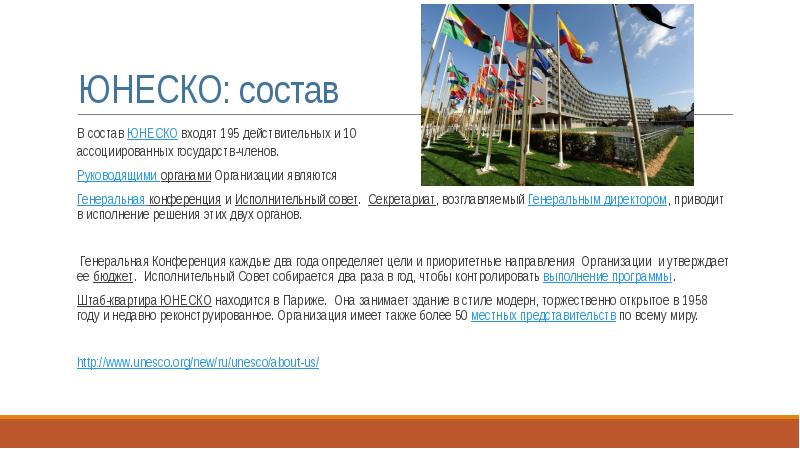 ЮНЕСКО: состав

В состав ЮНЕСКО входят 195 действительных и 10 ассоциированных государств-членов.

Руководящими органами Организации являются

Генеральная конференция и Исполнительный совет. Секретариат, возглавляемый Генеральным директором, приводит в исполнение решения этих двух органов.

Генеральная Конференция каждые два года определяет цели и приоритетные направления Организации и утверждает ее бюджет. Исполнительный Совет собирается два раза в год, чтобы контролировать выполнение программы.

Штаб-квартира ЮНЕСКО находится в Париже. Она занимает здание в стиле модерн, торжественно открытое в 1958 году и недавно реконструированное. Организация имеет также более 50 местных представительств по всему миру.

http://www.unesco.org/new/ru/unesco/about-us/